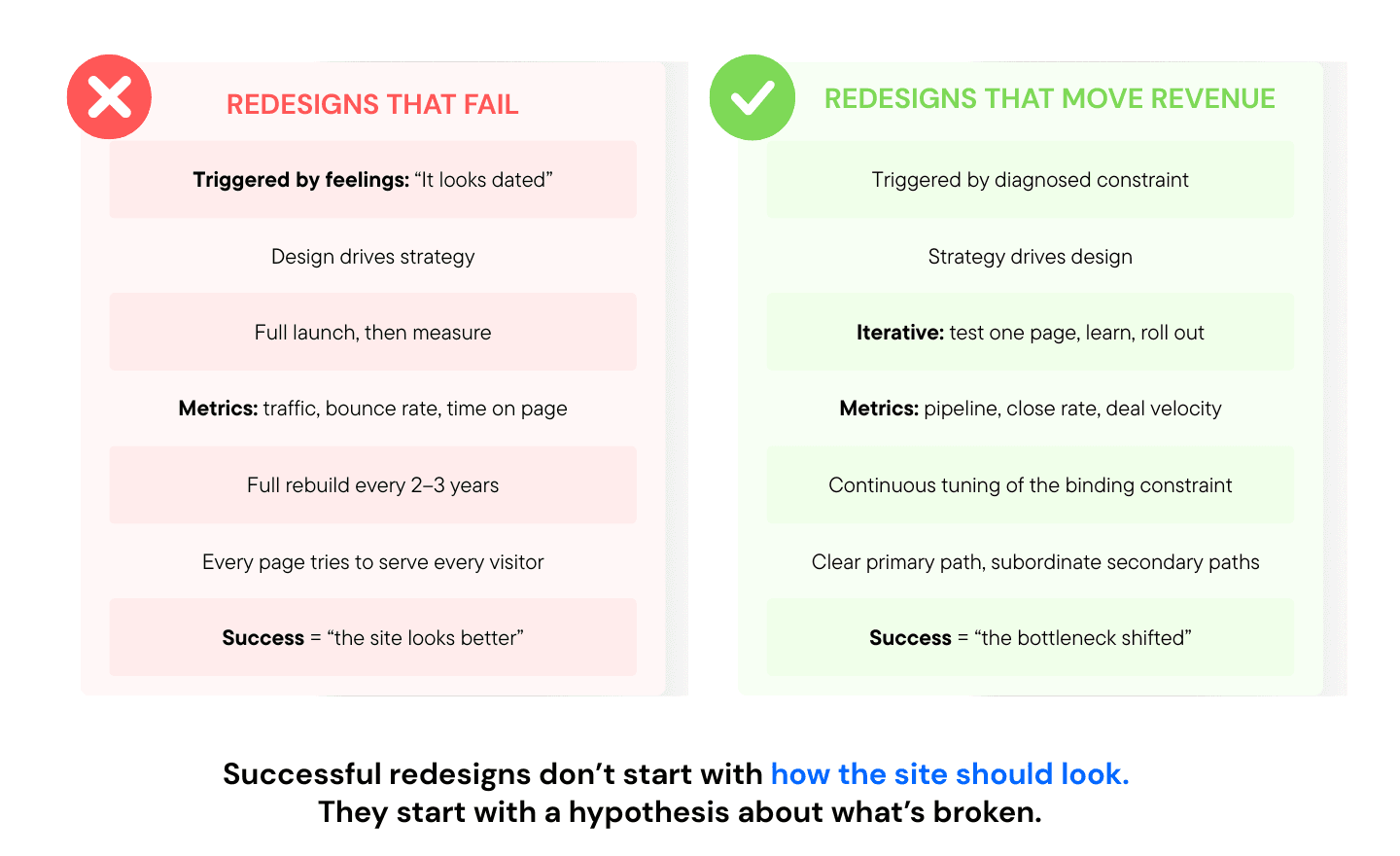 REDESIGNS THAT FAIL

Triggered by feelings: “It looks dated”

Design drives strategy

Full launch, then measure

Metrics: traffic, bounce rate, time on page

Full rebuild every 2–3 years

Every page tries to serve every visitor

Success = “the site looks better”

REDESIGNS THAT MOVE REVENUE

Triggered by diagnosed constraint

Strategy drives design

Iterative: test one page, learn, roll out

Metrics: pipeline, close rate, deal velocity

Continuous tuning of the binding constraint

Clear primary path, subordinate secondary paths

Success = “the bottleneck shifted”

Successful redesigns don’t start with how the site should look. They start with a hypothesis about what’s broken.